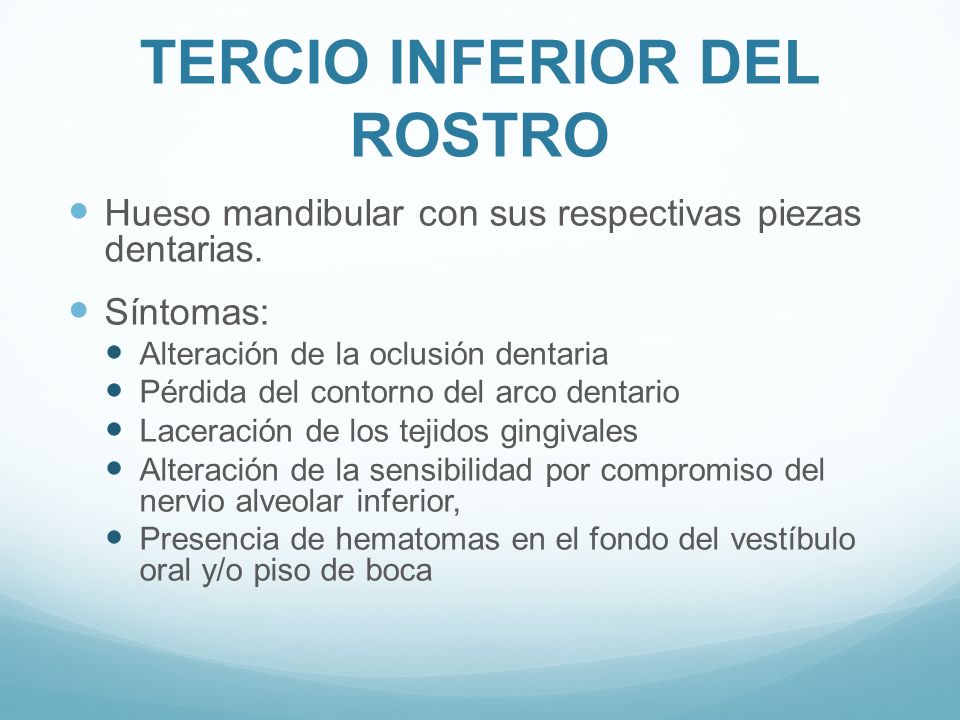 TERCIO INFERIOR DEL ROSTRO

- Hueso mandibular con sus respectivas piezas dentarias.
- Síntomas:
  - Alteración de la oclusión dentaria
  - Pérdida del contorno del arco dentario
  - Laceración de los tejidos gingivales
  - Alteración de la sensibilidad por compromiso del nervio alveolar inferior,
  - Presencia de hematomas en el fondo del vestíbulo oral y/o piso de boca